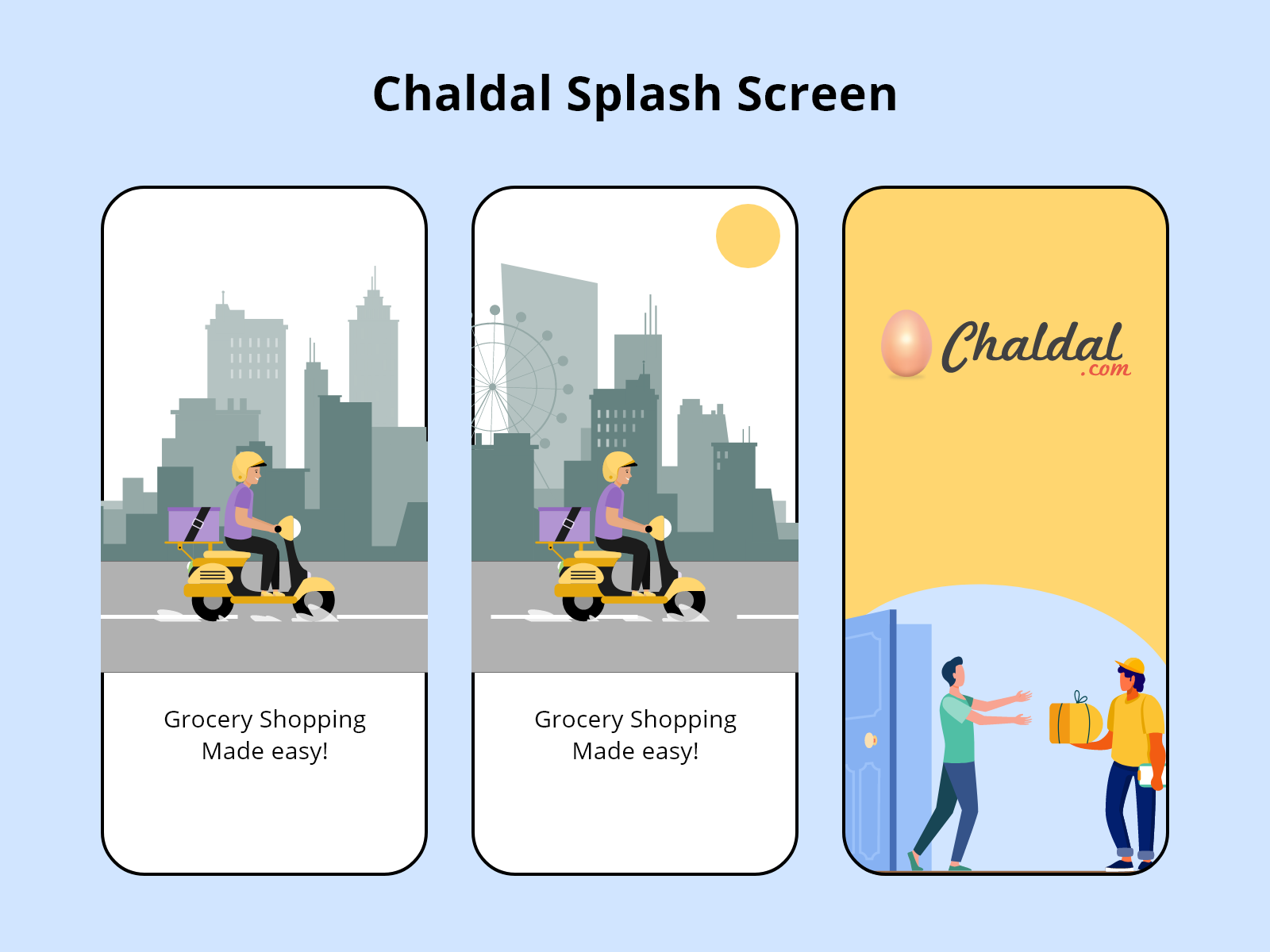 Chaldal Splash Screen

Grocery Shopping
Made easy!

Grocery Shopping
Made easy!

Chaldal
.com